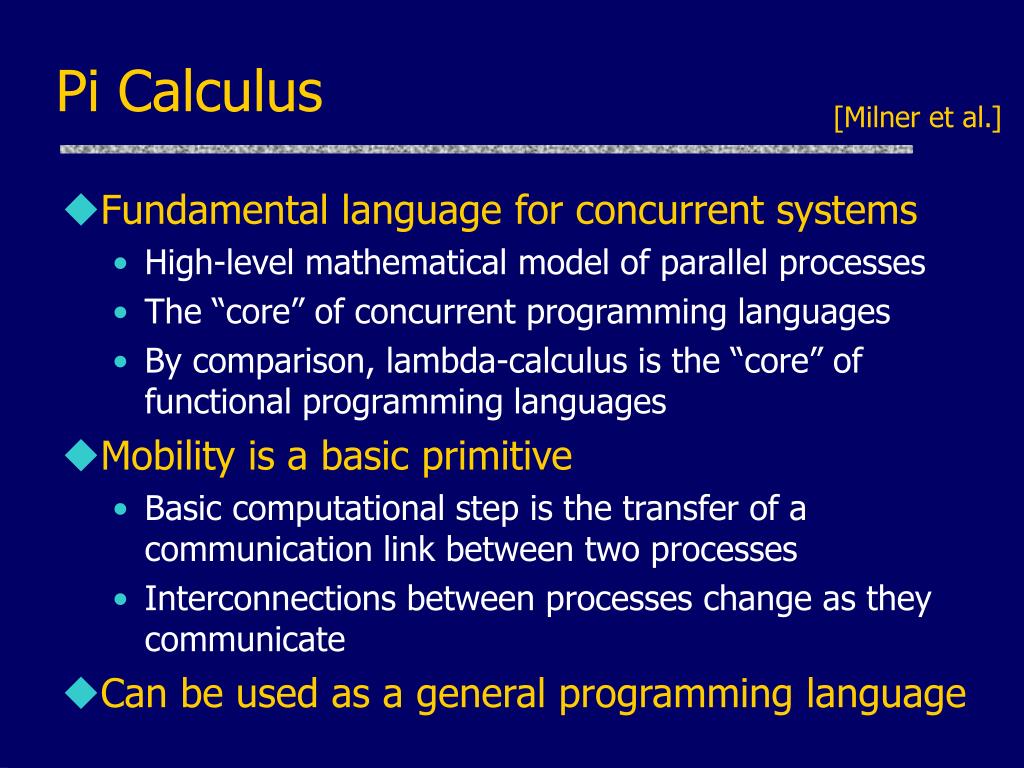 Pi Calculus

[Milner et al.]

◆Fundamental language for concurrent systems
• High-level mathematical model of parallel processes
• The “core” of concurrent programming languages
• By comparison, lambda-calculus is the “core” of functional programming languages

◆Mobility is a basic primitive
• Basic computational step is the transfer of a communication link between two processes
• Interconnections between processes change as they communicate

◆Can be used as a general programming language